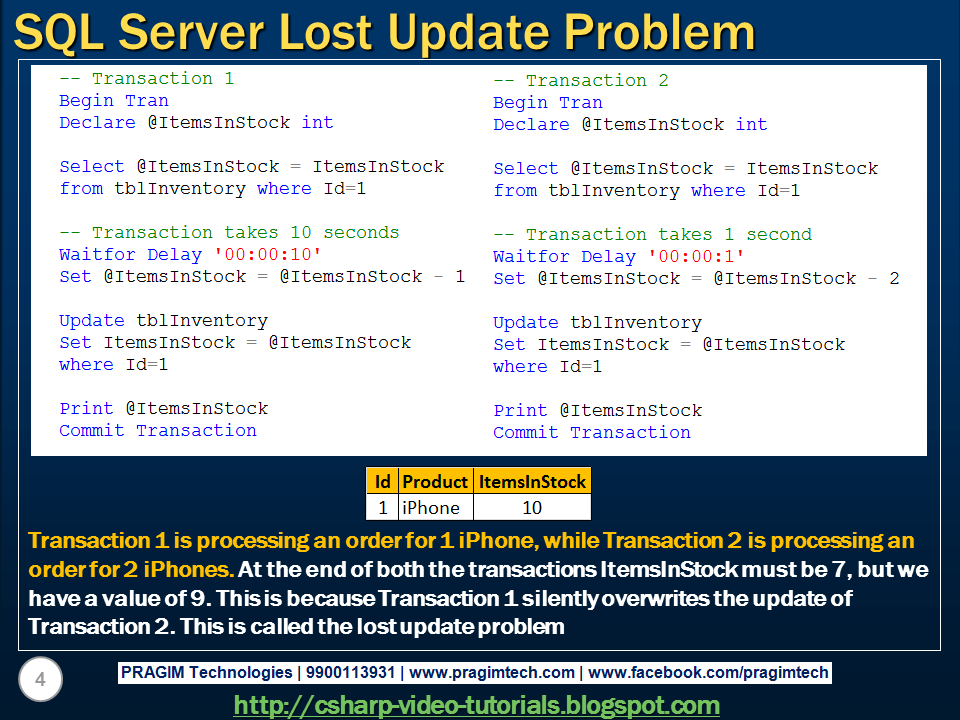 SQL Server Lost Update Problem

-- Transaction 1
Begin Tran
Declare @ItemsInStock int

Select @ItemsInStock = ItemsInStock
from tblInventory where Id=1

-- Transaction takes 10 seconds
Waitfor Delay '00:00:10'
Set @ItemsInStock = @ItemsInStock - 1

Update tblInventory
Set ItemsInStock = @ItemsInStock
where Id=1

Print @ItemsInStock
Commit Transaction

-- Transaction 2
Begin Tran
Declare @ItemsInStock int

Select @ItemsInStock = ItemsInStock
from tblInventory where Id=1

-- Transaction takes 1 second
Waitfor Delay '00:00:1'
Set @ItemsInStock = @ItemsInStock - 2

Update tblInventory
Set ItemsInStock = @ItemsInStock
where Id=1

Print @ItemsInStock
Commit Transaction

| Id | Product | ItemsInStock |
|---|---|---|
| 1 | iPhone | 10 |

Transaction 1 is processing an order for 1 iPhone, while Transaction 2 is processing an order for 2 iPhones. At the end of both the transactions ItemsInStock must be 7, but we have a value of 9. This is because Transaction 1 silently overwrites the update of Transaction 2. This is called the lost update problem

4

PRAGIM Technologies | 9900113931 | www.pragimtech.com | www.facebook.com/pragimtech

http://csharp-video-tutorials.blogspot.com